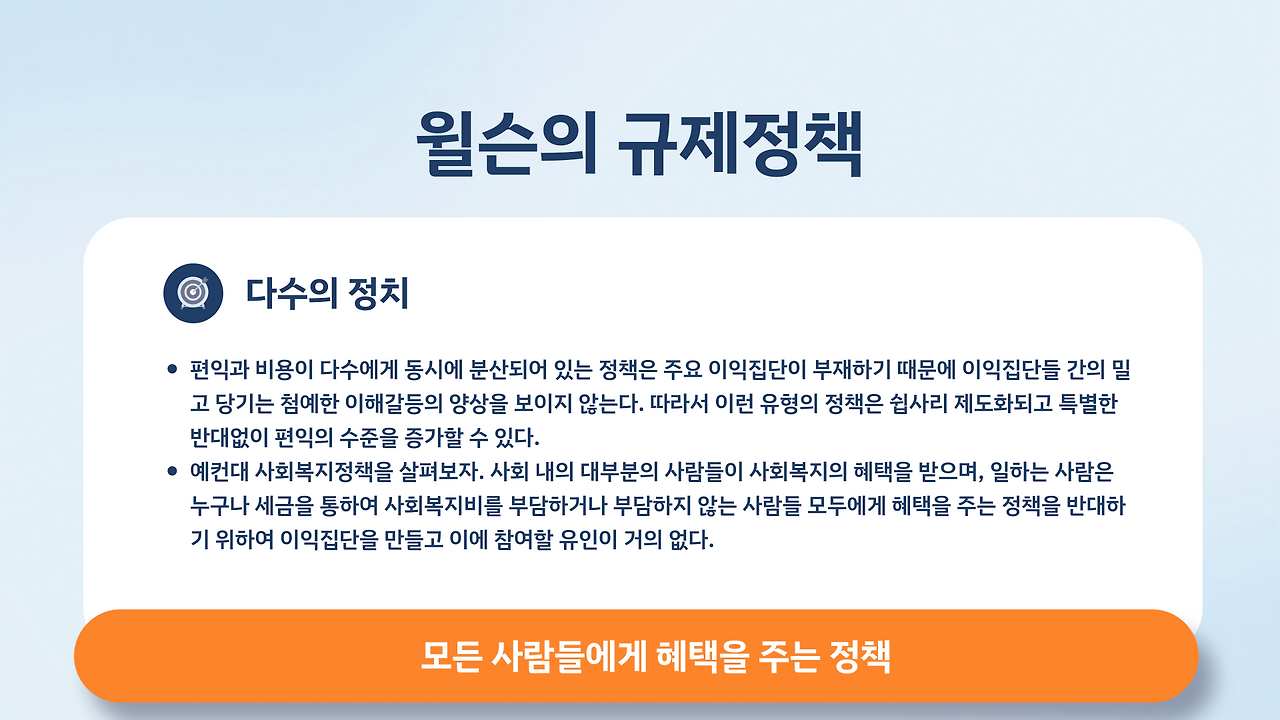 윌슨의 규제정책

다수의 정치

• 편익과 비용이 다수에게 동시에 분산되어 있는 정책은 주요 이익집단이 부재하기 때문에 이익집단들 간의 밀고 당기는 첨예한 이해갈등의 양상을 보이지 않는다. 따라서 이런 유형의 정책은 쉽사리 제도화되고 특별한 반대없이 편익의 수준을 증가할 수 있다.
• 예컨대 사회복지정책을 살펴보자. 사회 내의 대부분의 사람들이 사회복지의 혜택을 받으며, 일하는 사람은 누구나 세금을 통하여 사회복지비를 부담하거나 부담하지 않는 사람들 모두에게 혜택을 주는 정책을 반대하기 위하여 이익집단을 만들고 이에 참여할 유인이 거의 없다.

모든 사람들에게 혜택을 주는 정책